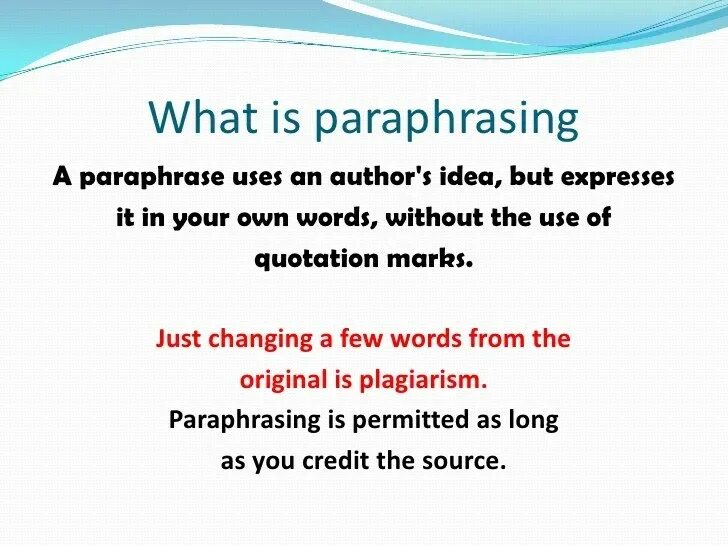 What is paraphrasing

A paraphrase uses an author's idea, but expresses it in your own words, without the use of quotation marks.

Just changing a few words from the original is plagiarism.
Paraphrasing is permitted as long as you credit the source.